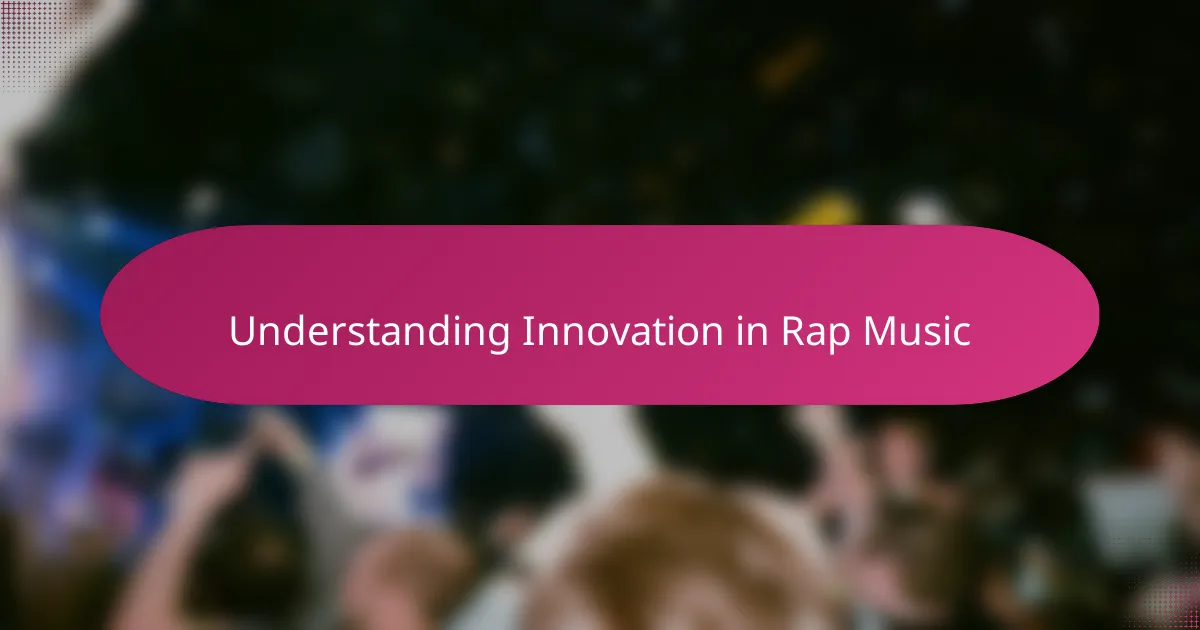 Understanding Innovation in Rap Music